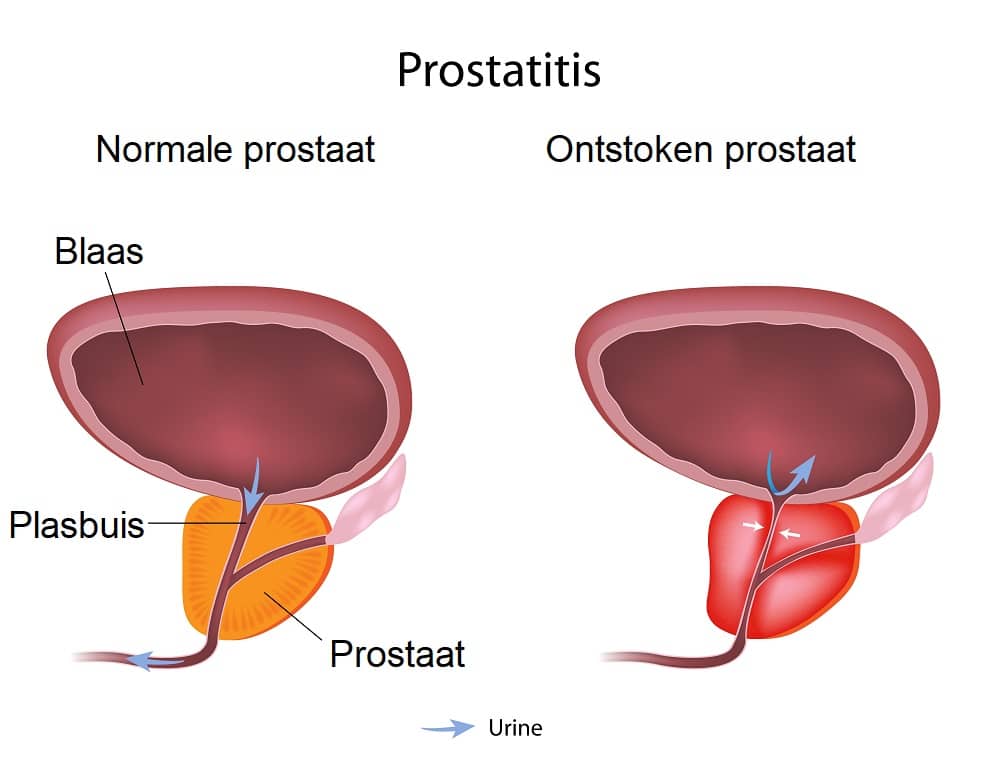 Prostatitis

Normale prostaat

Ontstoken prostaat

Blaas

Plasbuis

Prostaat

Urine